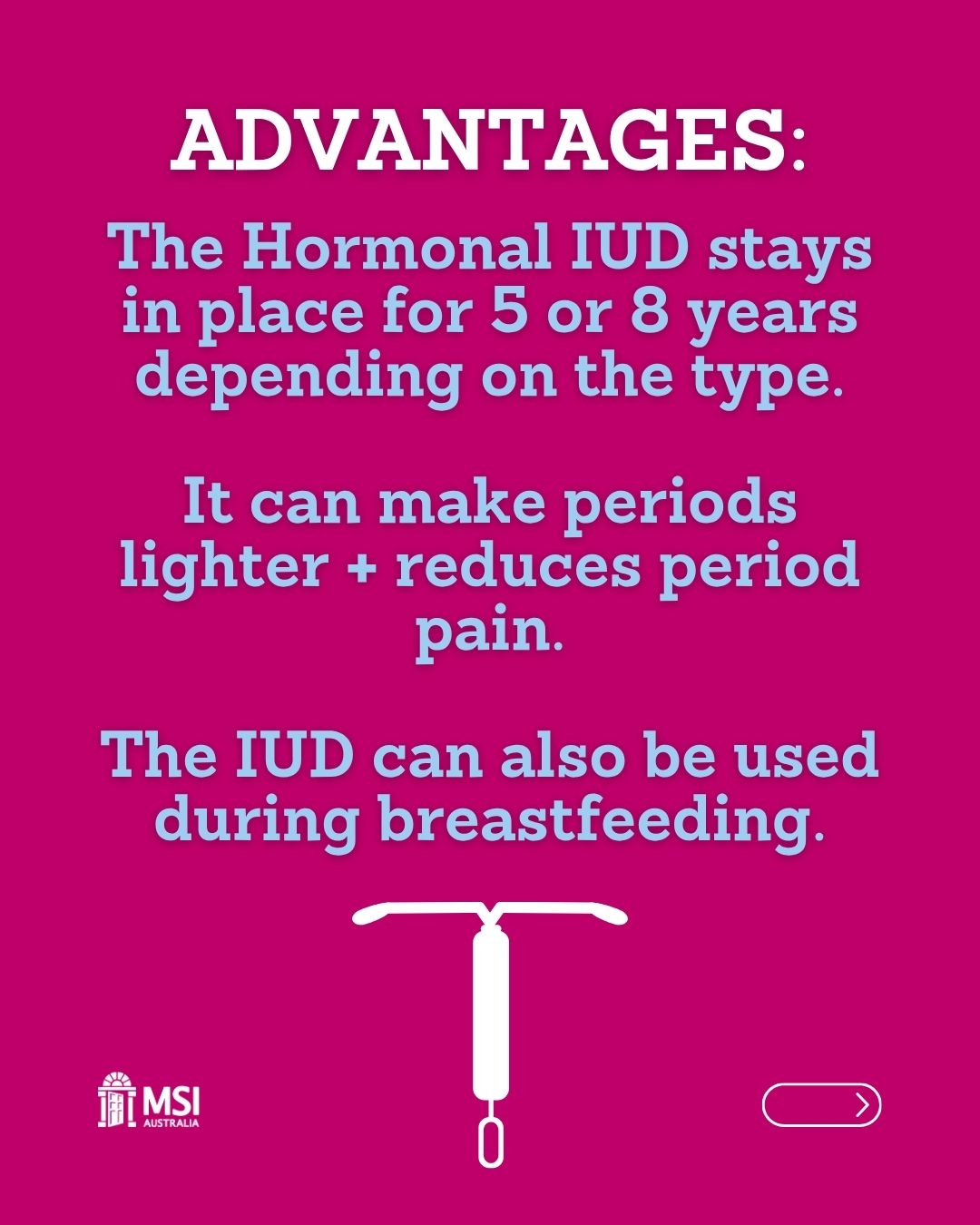 ADVANTAGES:

The Hormonal IUD stays in place for 5 or 8 years depending on the type.

It can make periods lighter + reduces period pain.

The IUD can also be used during breastfeeding.

MSI
AUSTRALIA